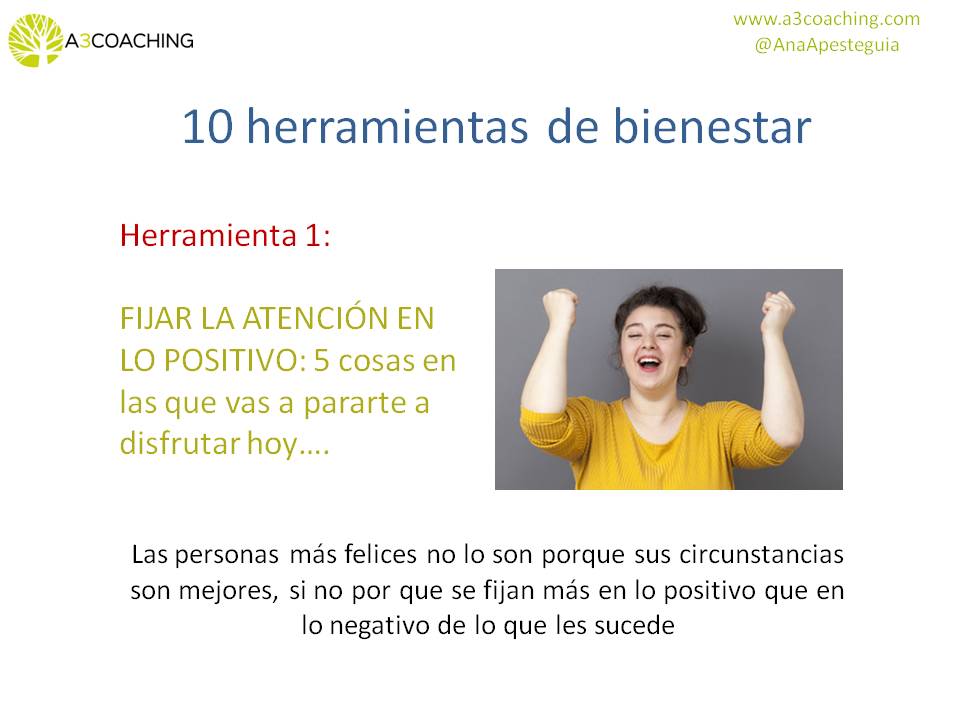 A3COACHING

www.a3coaching.com
@AnaApesteguia

10 herramientas de bienestar

Herramienta 1:

FIJAR LA ATENCIÓN EN LO POSITIVO: 5 cosas en las que vas a pararte a disfrutar hoy….

Las personas más felices no lo son porque sus circunstancias son mejores, si no por que se fijan más en lo positivo que en lo negativo de lo que les sucede